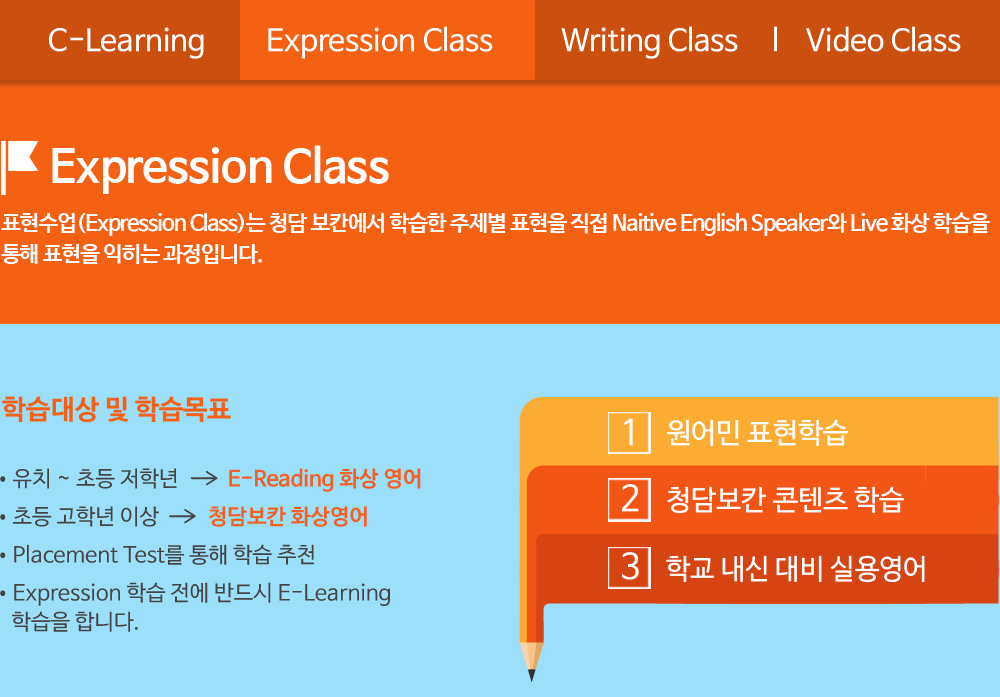 C-Learning Expression Class Writing Class | Video Class

Expression Class

표현수업(Expression Class)는 청담 보칸에서 학습한 주제별 표현을 직접 Naitive English Speaker와 Live 화상 학습을 통해 표현을 익히는 과정입니다.

학습대상 및 학습목표

• 유치 ~ 초등 저학년 → E-Reading 화상 영어
• 초등 고학년 이상 → 청담보칸 화상영어
• Placement Test를 통해 학습 추천
• Expression 학습 전에 반드시 E-Learning 학습을 합니다.

1 원어민 표현학습
2 청담보칸 콘텐츠 학습
3 학교 내신 대비 실용영어